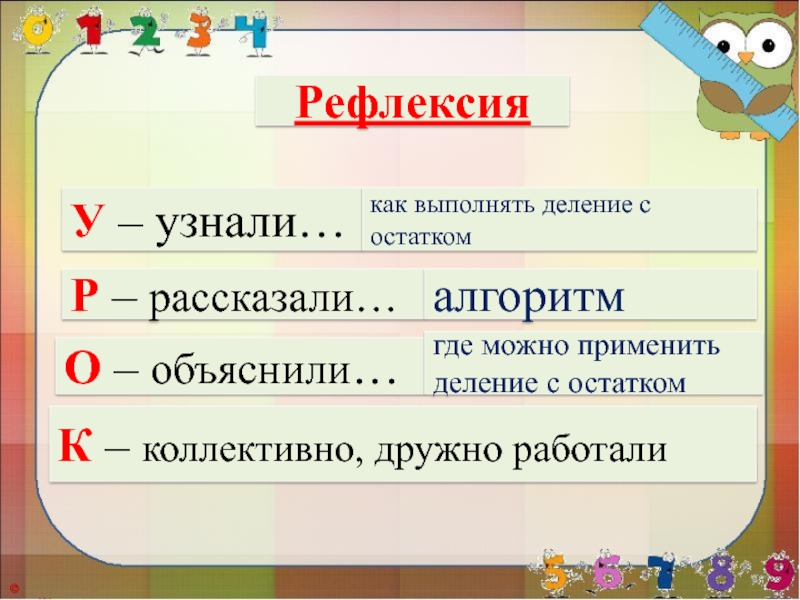 0 1 2 3 4

Рефлексия

У – узнали… как выполнять деление с остатком

Р – рассказали… алгоритм

О – объяснили… где можно применить деление с остатком

К – коллективно, дружно работали

5 6 7 8 9